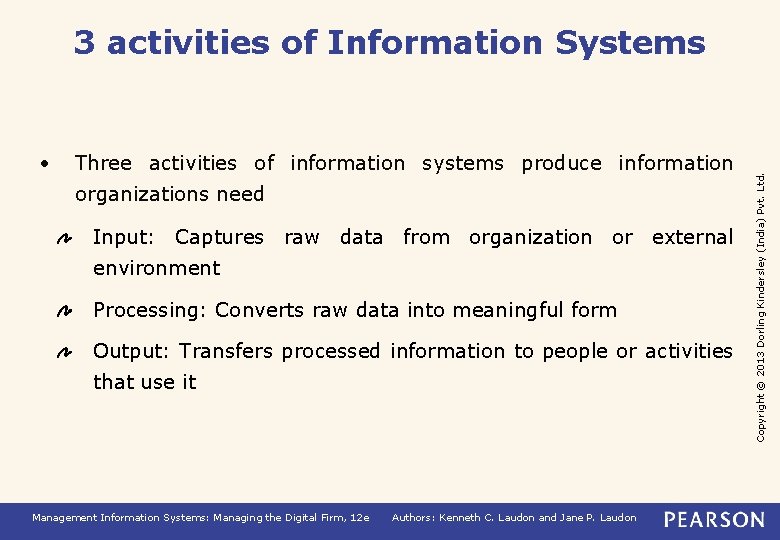 3 activities of Information Systems

• Three activities of information systems produce information organizations need

Input: Captures raw data from organization or external environment

Processing: Converts raw data into meaningful form

Output: Transfers processed information to people or activities that use it

Copyright © 2013 Dorling Kindersley (India) Pvt. Ltd.

Management Information Systems: Managing the Digital Firm, 12e Authors: Kenneth C. Laudon and Jane P. Laudon PEARSON